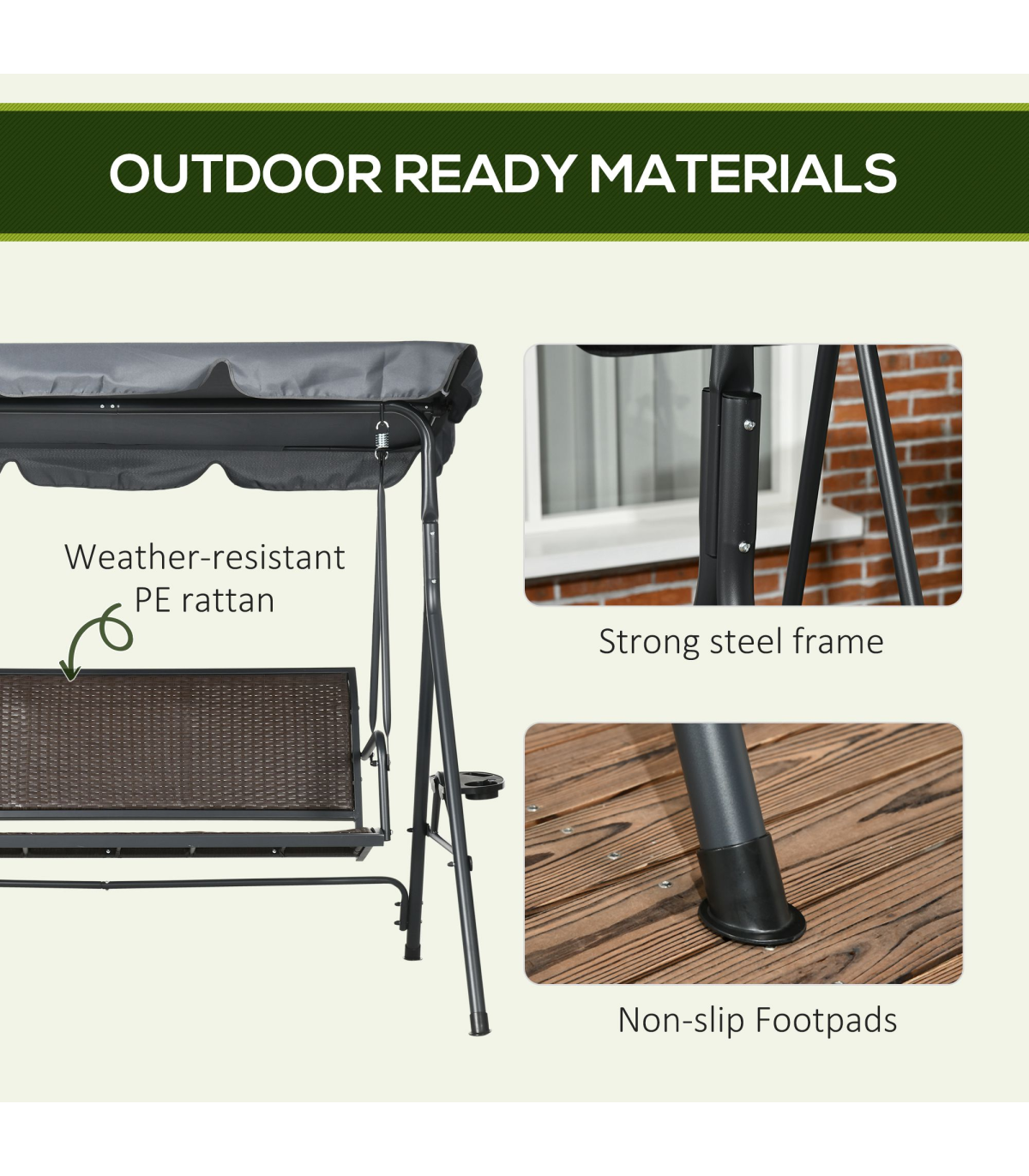 OUTDOOR READY MATERIALS

Weather-resistant PE rattan

Strong steel frame

Non-slip Footpads